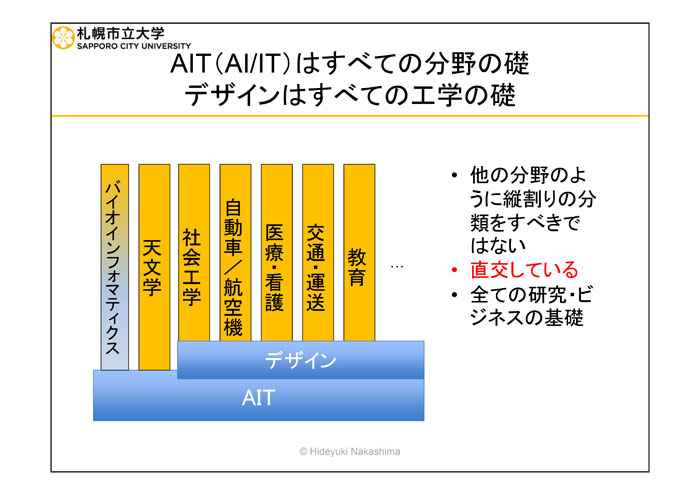 札幌市立大学
SAPPORO CITY UNIVERSITY

AIT（AI/IT）はすべての分野の礎
デザインはすべての工学の礎

バイオインフォマティクス
天文学
社会工学
自動車／航空機
医療・看護
交通・運送
教育
…

デザイン
AIT

• 他の分野のように縦割りの分類をすべきではない
• 直交している
• 全ての研究・ビジネスの基礎

© Hideyuki Nakashima